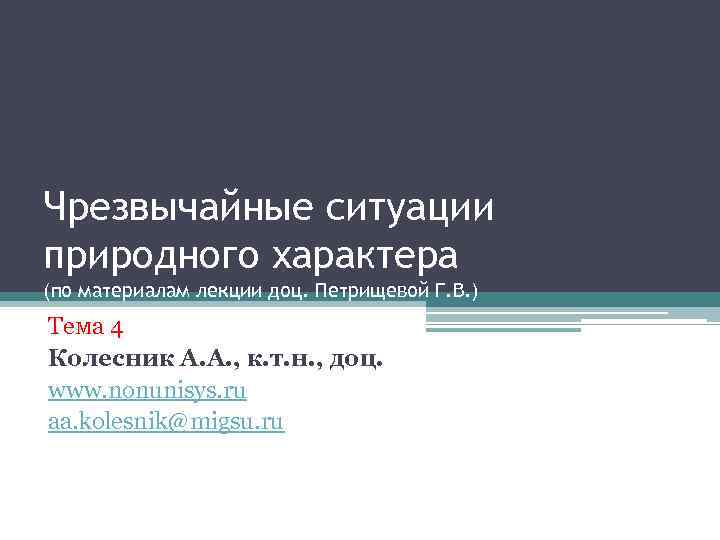 Чрезвычайные ситуации природного характера
(по материалам лекции доц. Петрищевой Г.В.)

Тема 4
Колесник А.А., к.т.н., доц.
www.nonunisys.ru
aa.kolesnik@migsu.ru